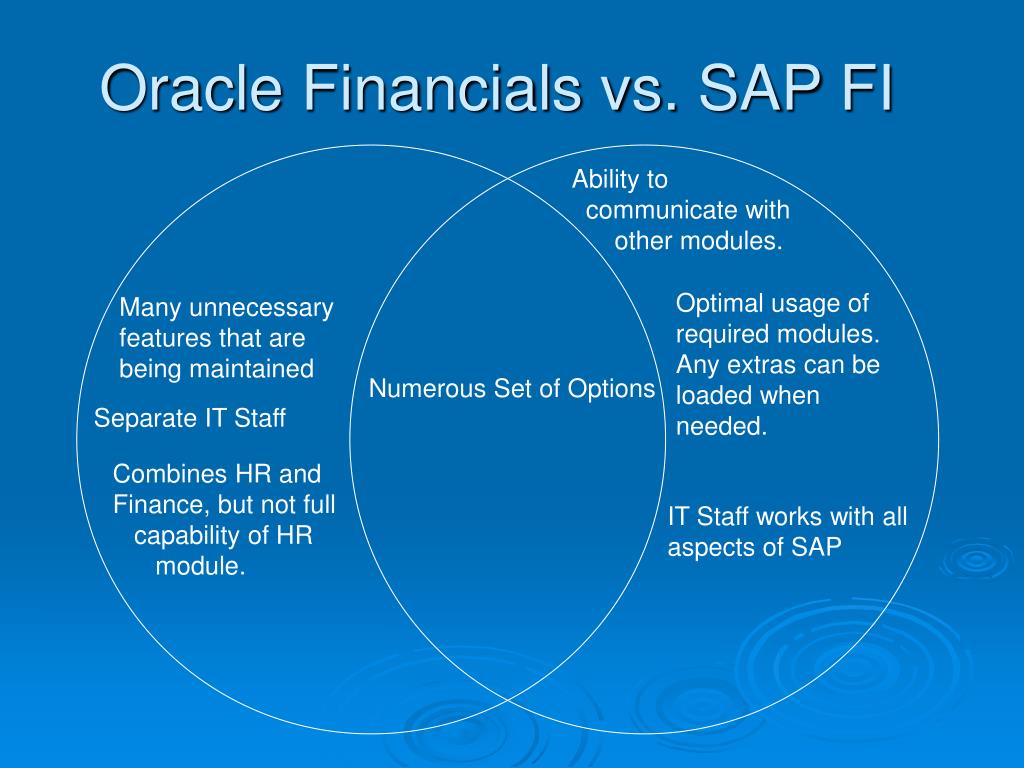 Oracle Financials vs. SAP FI

Many unnecessary features that are being maintained

Separate IT Staff

Combines HR and Finance, but not full capability of HR module.

Numerous Set of Options

Ability to communicate with other modules.

Optimal usage of required modules. Any extras can be loaded when needed.

IT Staff works with all aspects of SAP